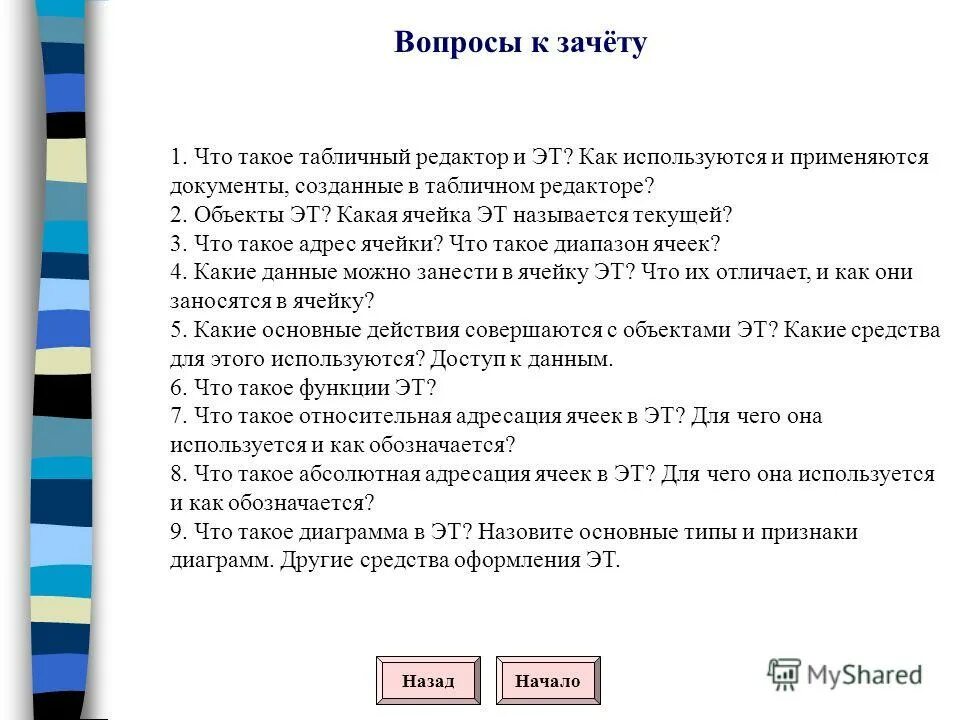 Вопросы к зачёту

1. Что такое табличный редактор и ЭТ? Как используются и применяются документы, созданные в табличном редакторе?
2. Объекты ЭТ? Какая ячейка ЭТ называется текущей?
3. Что такое адрес ячейки? Что такое диапазон ячеек?
4. Какие данные можно занести в ячейку ЭТ? Что их отличает, и как они заносятся в ячейку?
5. Какие основные действия совершаются с объектами ЭТ? Какие средства для этого используются? Доступ к данным.
6. Что такое функции ЭТ?
7. Что такое относительная адресация ячеек в ЭТ? Для чего она используется и как обозначается?
8. Что такое абсолютная адресация ячеек в ЭТ? Для чего она используется и как обозначается?
9. Что такое диаграмма в ЭТ? Назовите основные типы и признаки диаграмм. Другие средства оформления ЭТ.

Назад
Начало

MyShared